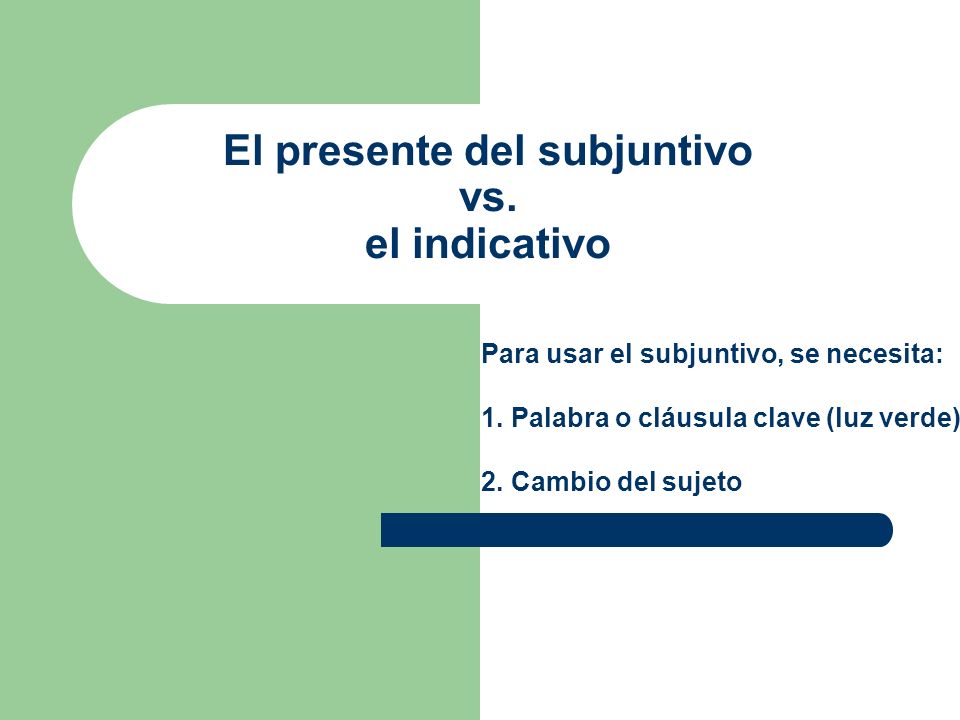 El presente del subjuntivo
vs.
el indicativo

Para usar el subjuntivo, se necesita:

1. Palabra o cláusula clave (luz verde)

2. Cambio del sujeto